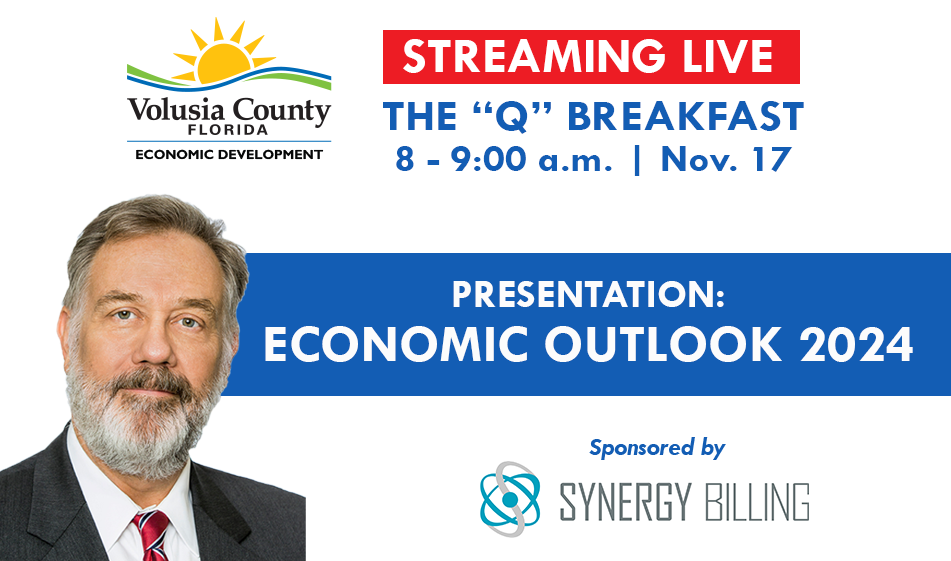 Volusia County
FLORIDA
ECONOMIC DEVELOPMENT

STREAMING LIVE
THE “Q” BREAKFAST
8 - 9:00 a.m. | Nov. 17

PRESENTATION:
ECONOMIC OUTLOOK 2024

Sponsored by
SYNERGY BILLING